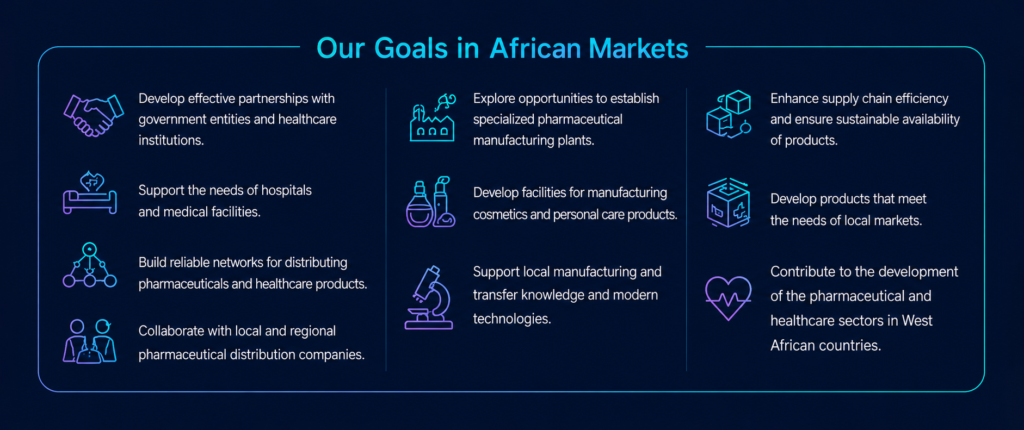 Our Goals in African Markets

Develop effective partnerships with government entities and healthcare institutions.

Support the needs of hospitals and medical facilities.

Build reliable networks for distributing pharmaceuticals and healthcare products.

Collaborate with local and regional pharmaceutical distribution companies.

Explore opportunities to establish specialized pharmaceutical manufacturing plants.

Develop facilities for manufacturing cosmetics and personal care products.

Support local manufacturing and transfer knowledge and modern technologies.

Enhance supply chain efficiency and ensure sustainable availability of products.

Develop products that meet the needs of local markets.

Contribute to the development of the pharmaceutical and healthcare sectors in West African countries.